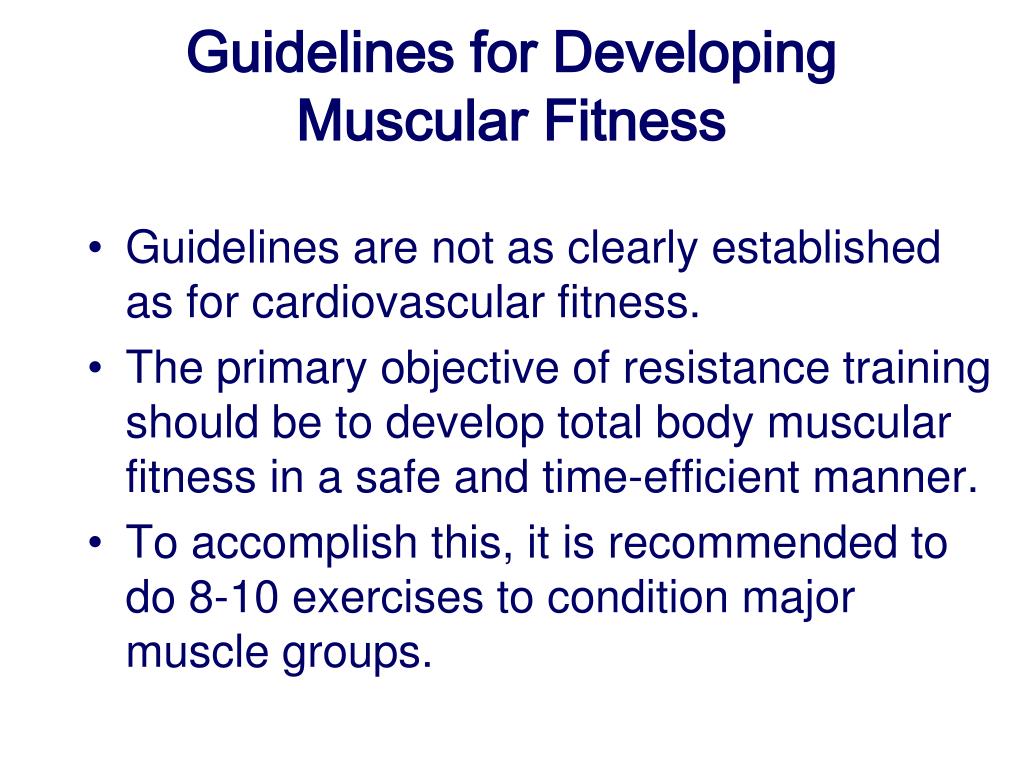 Guidelines for Developing Muscular Fitness

• Guidelines are not as clearly established as for cardiovascular fitness.
• The primary objective of resistance training should be to develop total body muscular fitness in a safe and time-efficient manner.
• To accomplish this, it is recommended to do 8-10 exercises to condition major muscle groups.